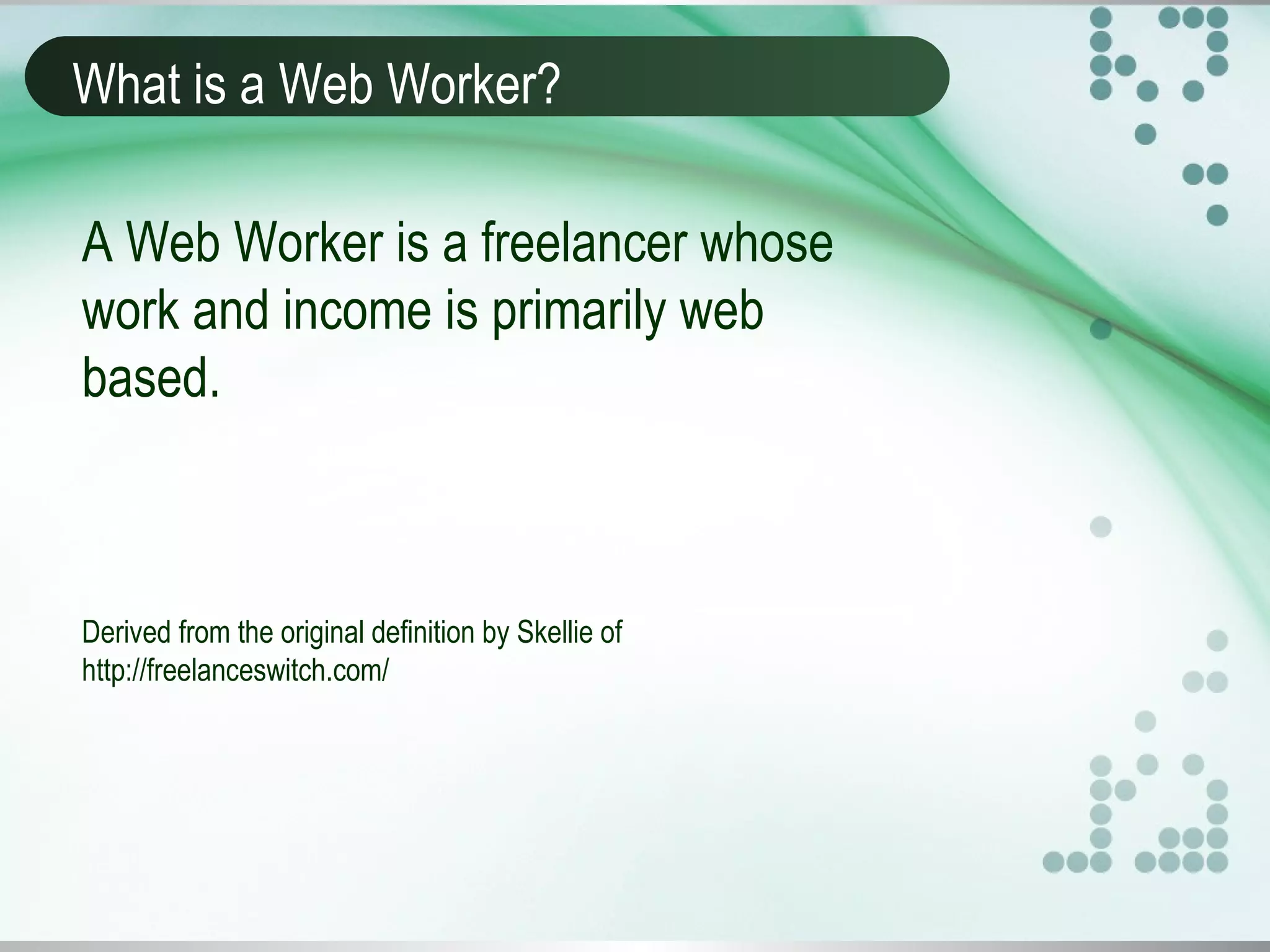 What is a Web Worker?

A Web Worker is a freelancer whose work and income is primarily web based.

Derived from the original definition by Skellie of http://freelanceswitch.com/